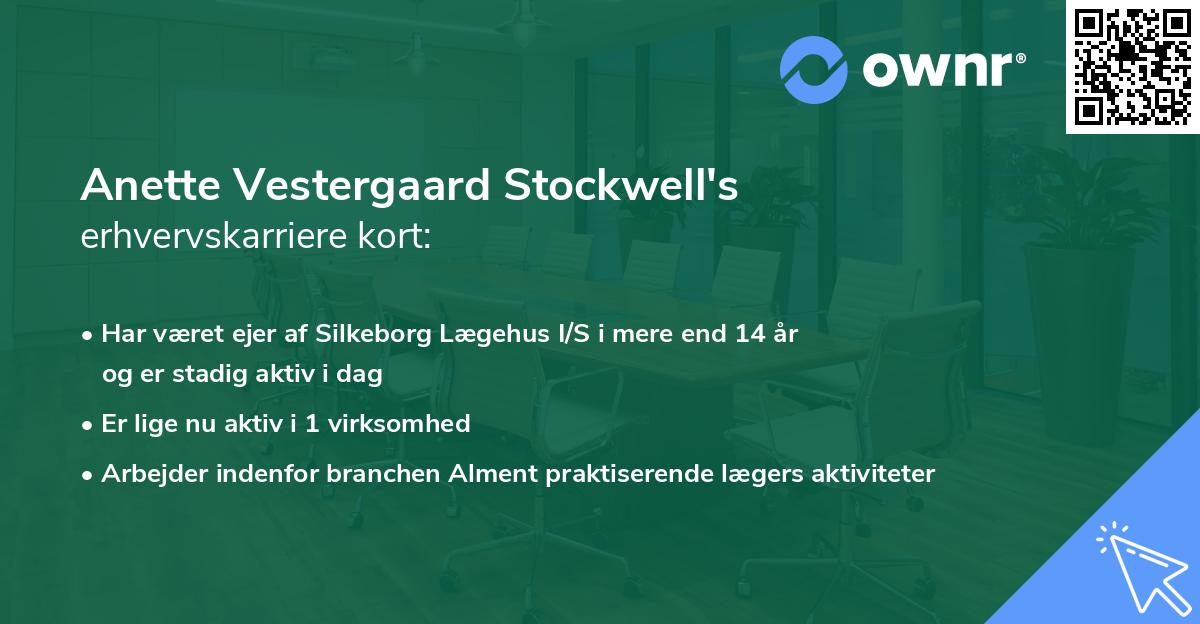 ownr®

Anette Vestergaard Stockwell's
erhvervskarriere kort:

• Har været ejer af Silkeborg Lægehus I/S i mere end 14 år og er stadig aktiv i dag
• Er lige nu aktiv i 1 virksomhed
• Arbejder indenfor branchen Alment praktiserende lægers aktiviteter